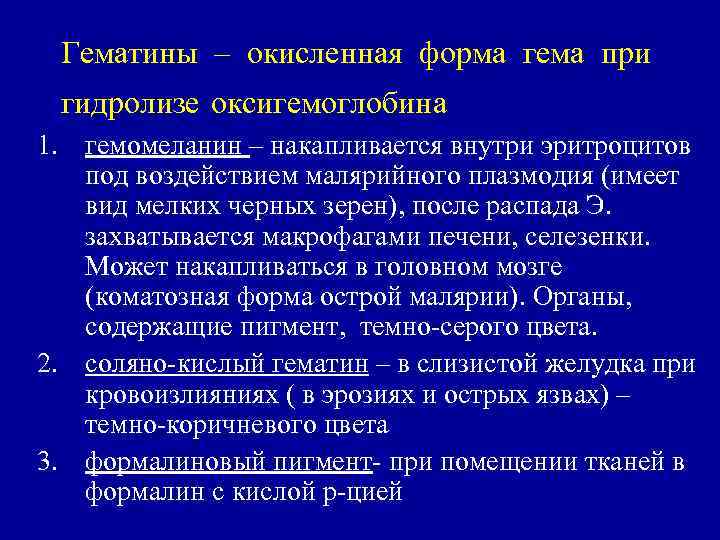 Гематины – окисленная форма гема при гидролизе оксигемоглобина

1. гемомеланин – накапливается внутри эритроцитов под воздействием малярийного плазмодия (имеет вид мелких черных зерен), после распада Э. захватывается макрофагами печени, селезенки. Может накапливаться в головном мозге (коматозная форма острой малярии). Органы, содержащие пигмент, темно-серого цвета.
2. соляно-кислый гематин – в слизистой желудка при кровоизлияниях ( в эрозиях и острых язвах) – темно-коричневого цвета
3. формалиновый пигмент- при помещении тканей в формалин с кислой р-цией